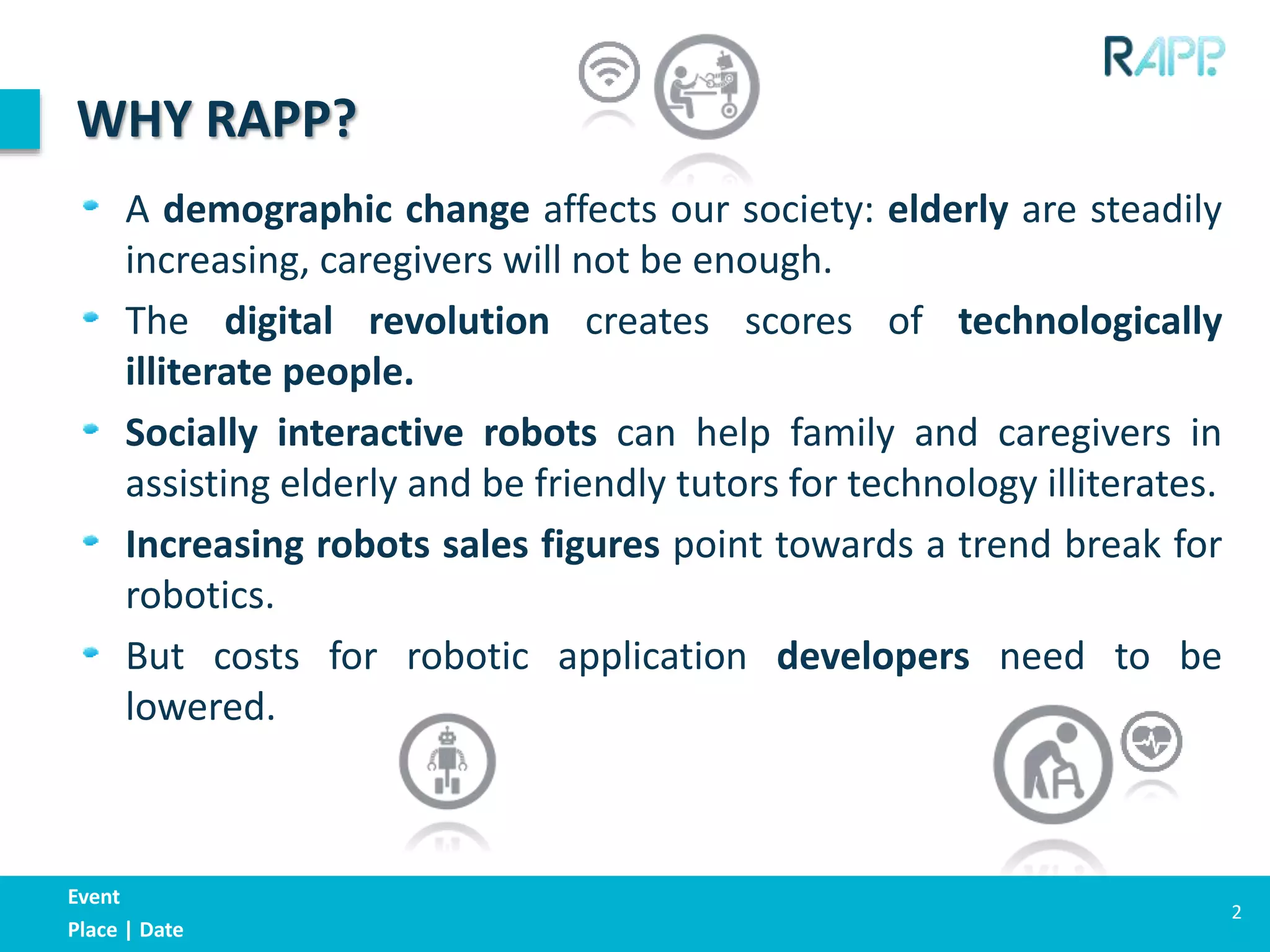 RAPP

WHY RAPP?

A demographic change affects our society: elderly are steadily increasing, caregivers will not be enough.

The digital revolution creates scores of technologically illiterate people.

Socially interactive robots can help family and caregivers in assisting elderly and be friendly tutors for technology illiterates.

Increasing robots sales figures point towards a trend break for robotics.

But costs for robotic application developers need to be lowered.

Event
Place | Date

2